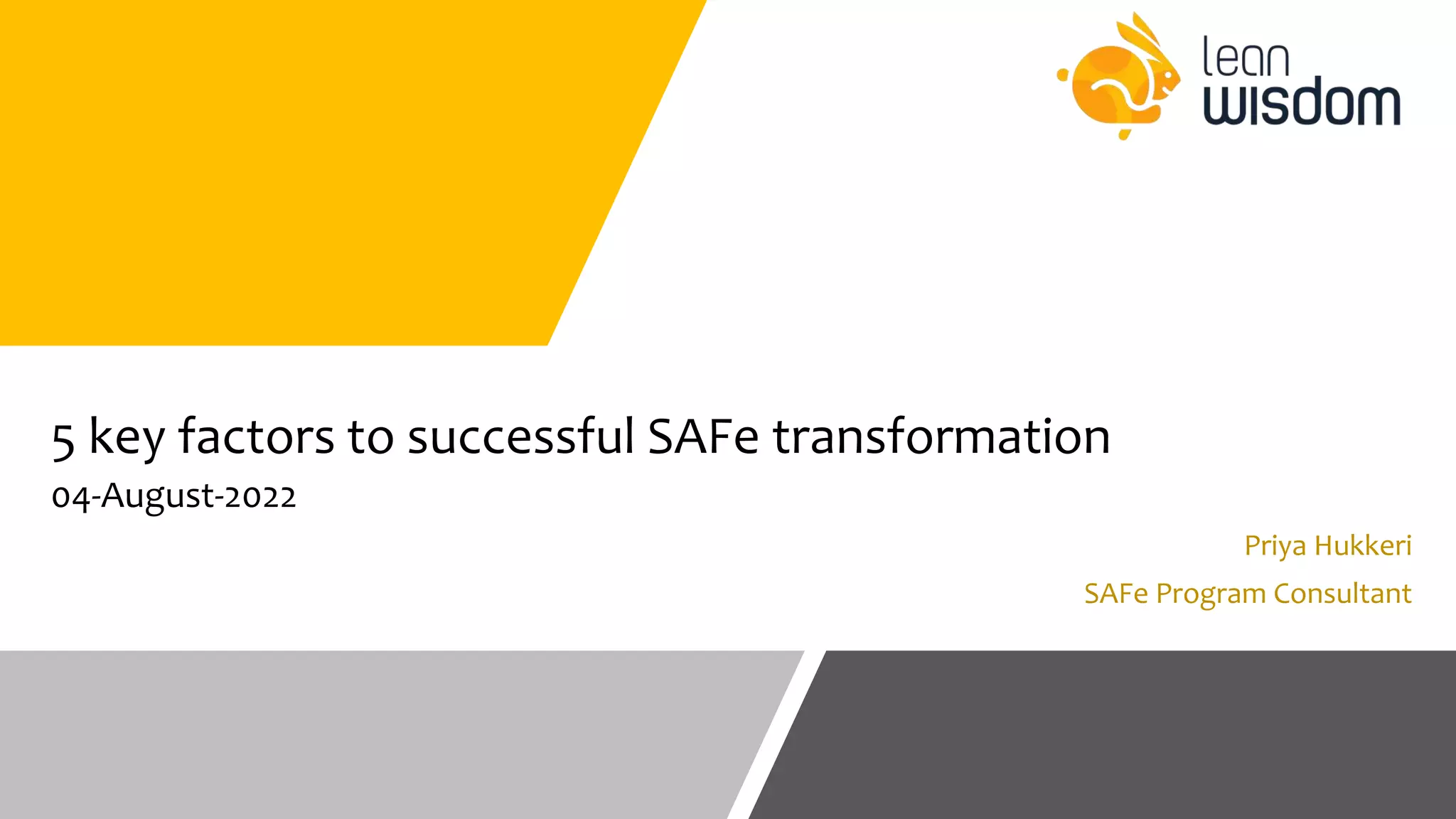 lean wisdom

5 key factors to successful SAFe transformation

04-August-2022

Priya Hukkeri

SAFe Program Consultant